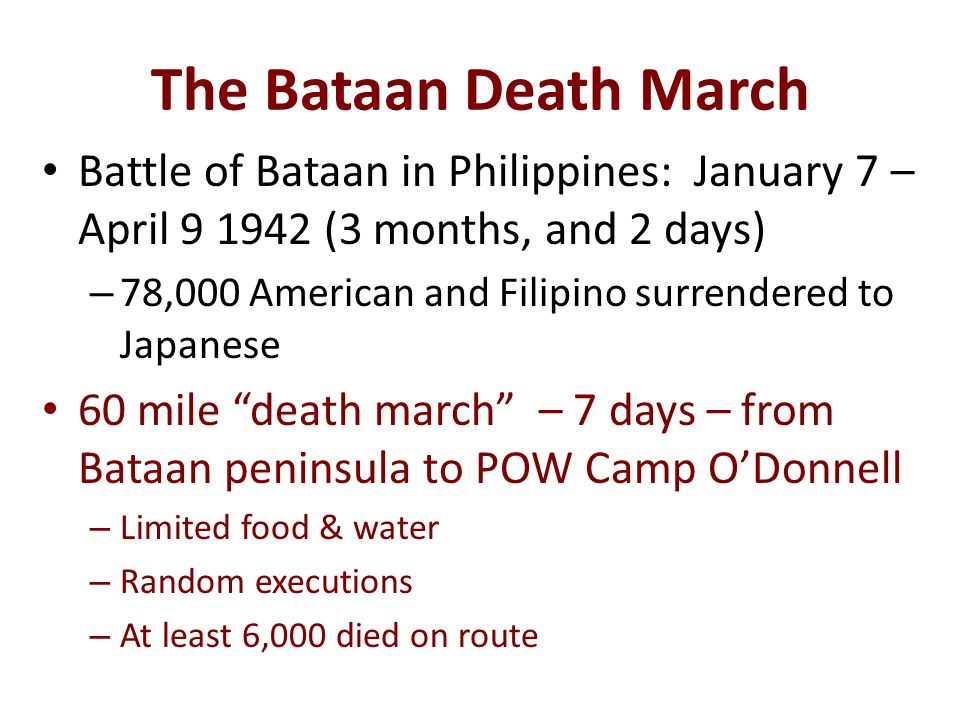 The Bataan Death March

• Battle of Bataan in Philippines: January 7 – April 9 1942 (3 months, and 2 days)
– 78,000 American and Filipino surrendered to Japanese

• 60 mile “death march” – 7 days – from Bataan peninsula to POW Camp O’Donnell
– Limited food & water
– Random executions
– At least 6,000 died on route